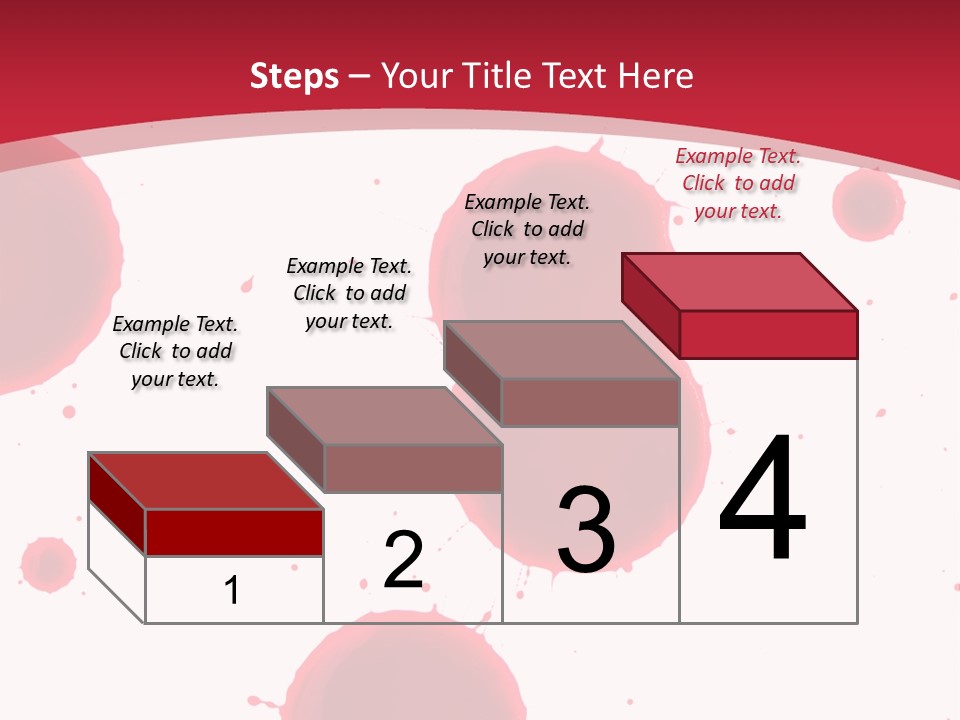 Steps – Your Title Text Here

Example Text. Click to add your text.

Example Text. Click to add your text.

Example Text. Click to add your text.

Example Text. Click to add your text.

1

2

3

4